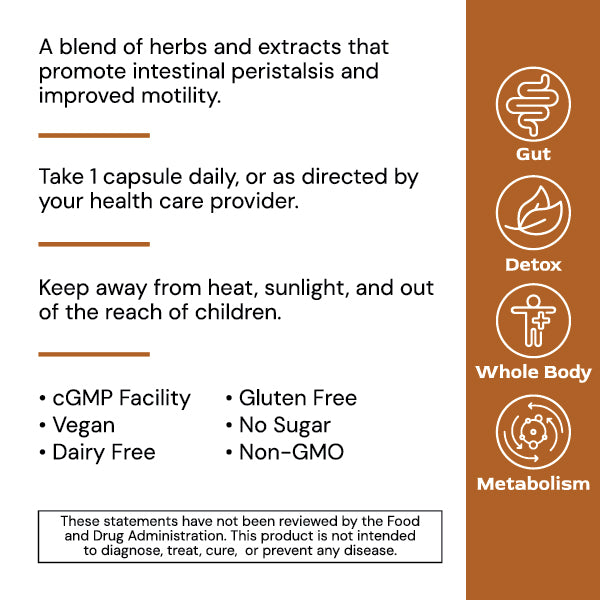 A blend of herbs and extracts that promote intestinal peristalsis and improved motility.

Take 1 capsule daily, or as directed by your health care provider.

Keep away from heat, sunlight, and out of the reach of children.

• cGMP Facility
• Vegan
• Dairy Free

• Gluten Free
• No Sugar
• Non-GMO

These statements have not been reviewed by the Food and Drug Administration. This product is not intended to diagnose, treat, cure, or prevent any disease.

Gut

Detox

Whole Body

Metabolism